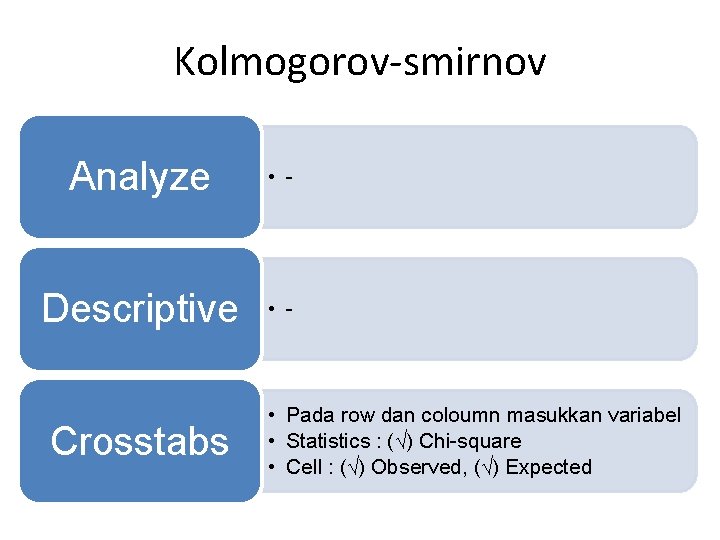 Kolmogorov-smirnov

Analyze

• -

Descriptive

• -

Crosstabs

• Pada row dan coloumn masukkan variabel
• Statistics : (√) Chi-square
• Cell : (√) Observed, (√) Expected